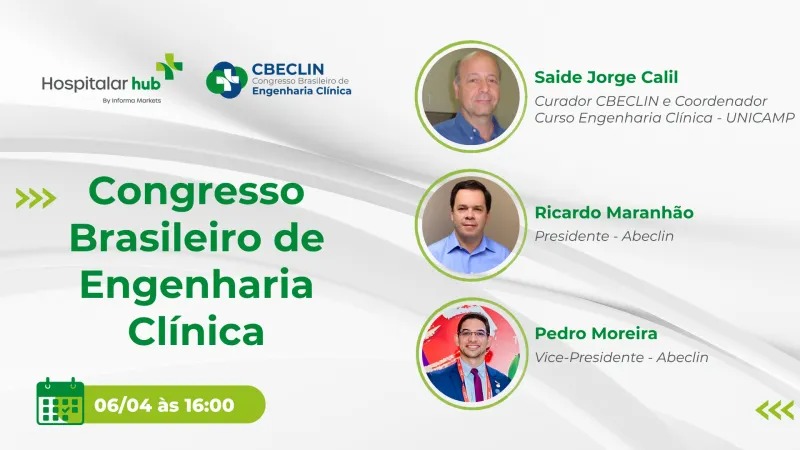 Hospitalar hub
By Informa Markets

CBECLIN
Congresso Brasileiro de
Engenharia Clínica

Congresso Brasileiro de Engenharia Clínica

06/04 às 16:00

Saide Jorge Calil
Curador CBECLIN e Coordenador Curso Engenharia Clínica - UNICAMP

Ricardo Maranhão
Presidente - Abeclin

Pedro Moreira
Vice-Presidente - Abeclin